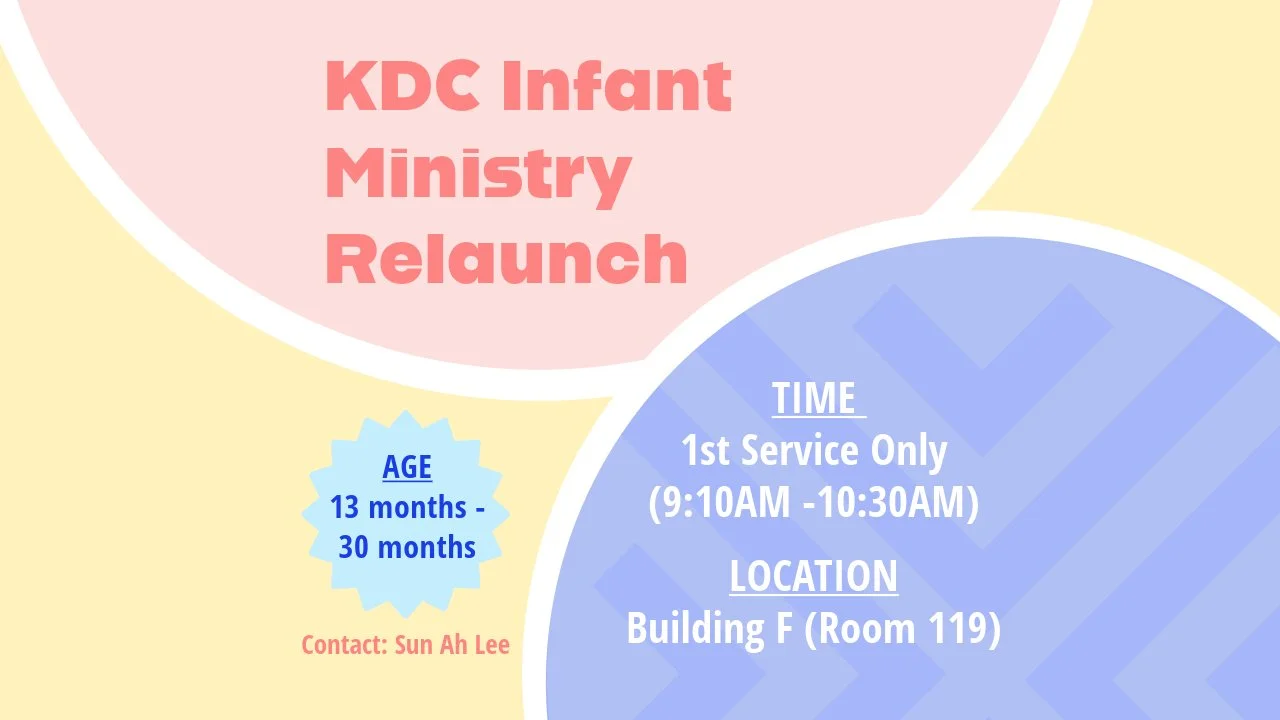 KDC Infant Ministry Relaunch

AGE
13 months - 30 months

Contact: Sun Ah Lee

TIME
1st Service Only
(9:10AM -10:30AM)

LOCATION
Building F (Room 119)